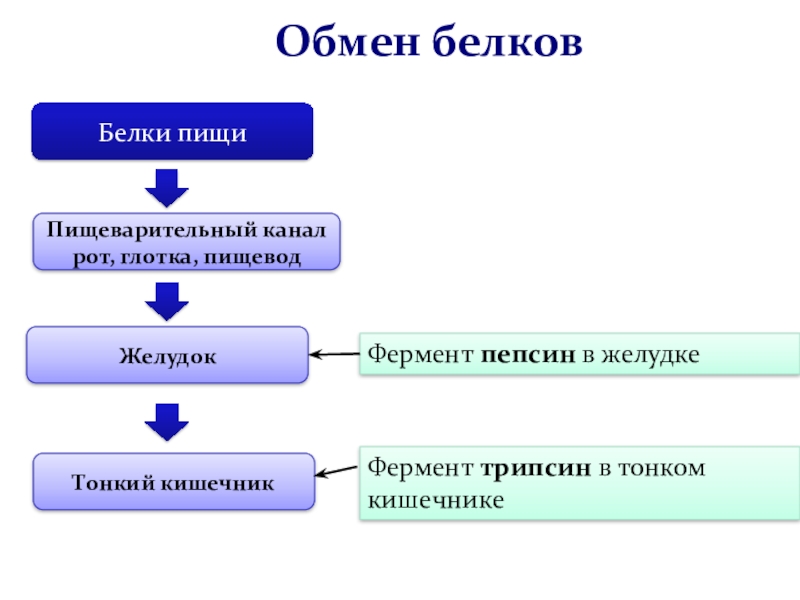 Обмен белков

Белки пищи

Пищеварительный канал рот, глотка, пищевод

Желудок

Фермент пепсин в желудке

Тонкий кишечник

Фермент трипсин в тонком кишечнике